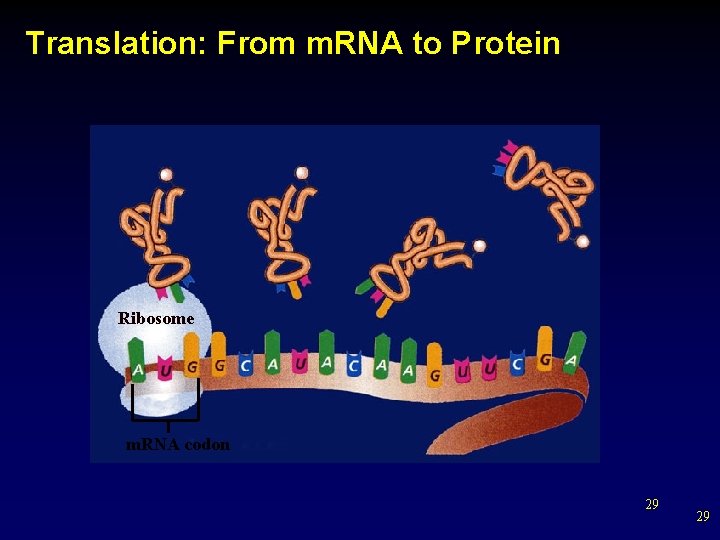 Translation: From mRNA to Protein

Ribosome

A U G G C A U A C A A G U U C G A

mRNA codon

29

29